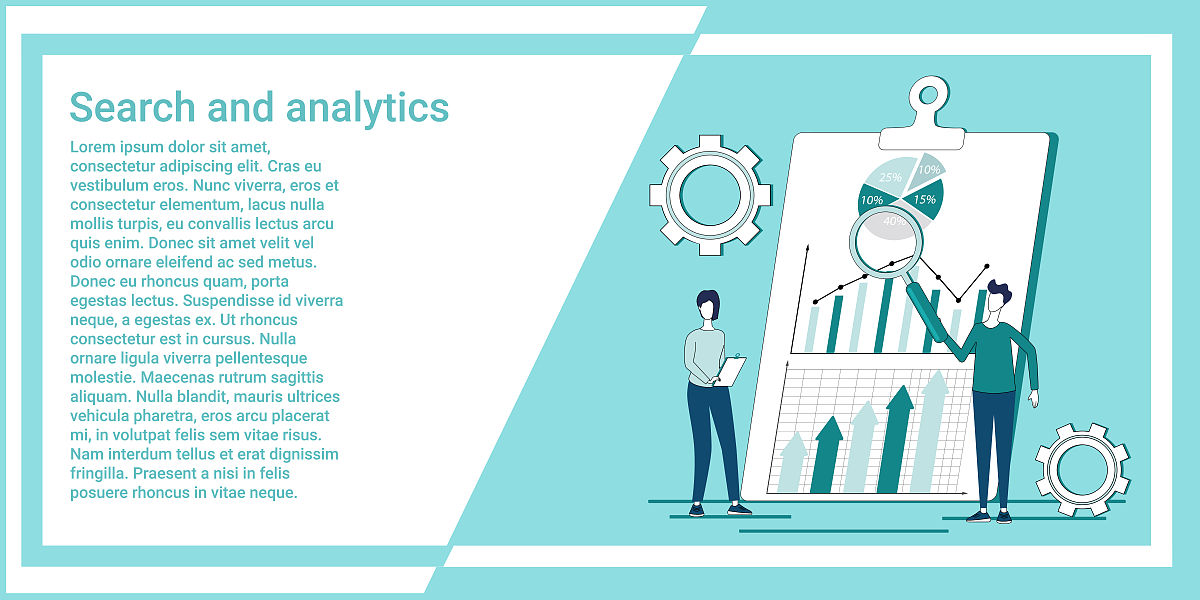 Search and analytics

Lorem ipsum dolor sit amet, consectetur adipiscing elit. Cras eu vestibulum eros. Nunc viverra, eros et consectetur elementum, lacus nulla mollis turpis, eu convallis lectus arcu quis enim. Donec sit amet velit vel odio ornare eleifend ac sed metus. Donec eu rhoncus quam, porta egestas lectus. Suspendisse id viverra neque, a egestas ex. Ut rhoncus consectetur est in cursus. Nulla ornare ligula viverra pellentesque molestie. Maecenas rutrum sagittis aliquam. Nulla blandit, mauris ultrices vehicula pharetra, eros arcu placerat mi, in volutpat felis sem vitae risus. Nam interdum tellus et erat dignissim fringilla. Praesent a nisi in felis posuere rhoncus in vitae neque.

25%
10%
10%
15%
40%